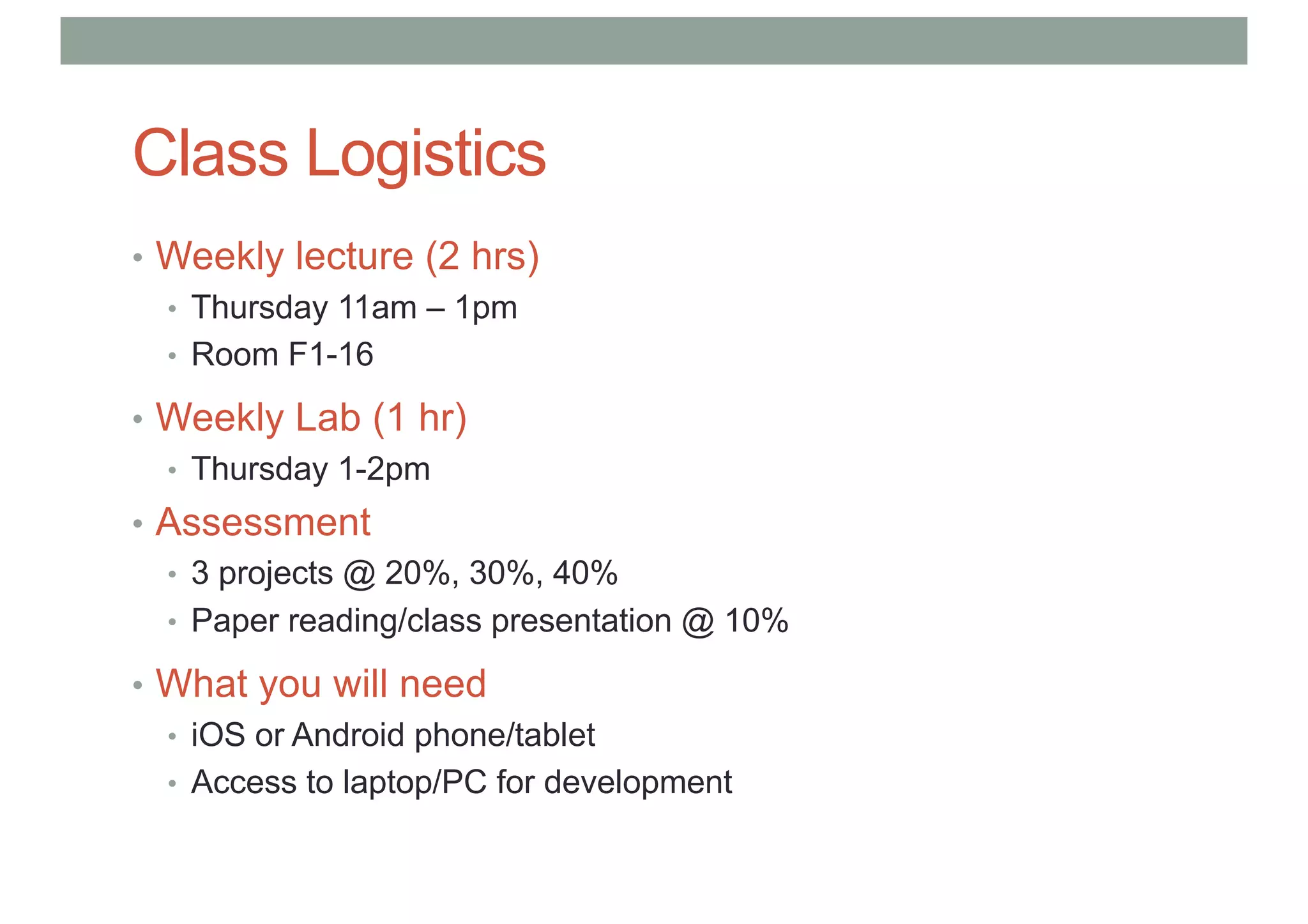 Class Logistics

• Weekly lecture (2 hrs)
  • Thursday 11am – 1pm
  • Room F1-16
• Weekly Lab (1 hr)
  • Thursday 1-2pm
• Assessment
  • 3 projects @ 20%, 30%, 40%
  • Paper reading/class presentation @ 10%
• What you will need
  • iOS or Android phone/tablet
  • Access to laptop/PC for development